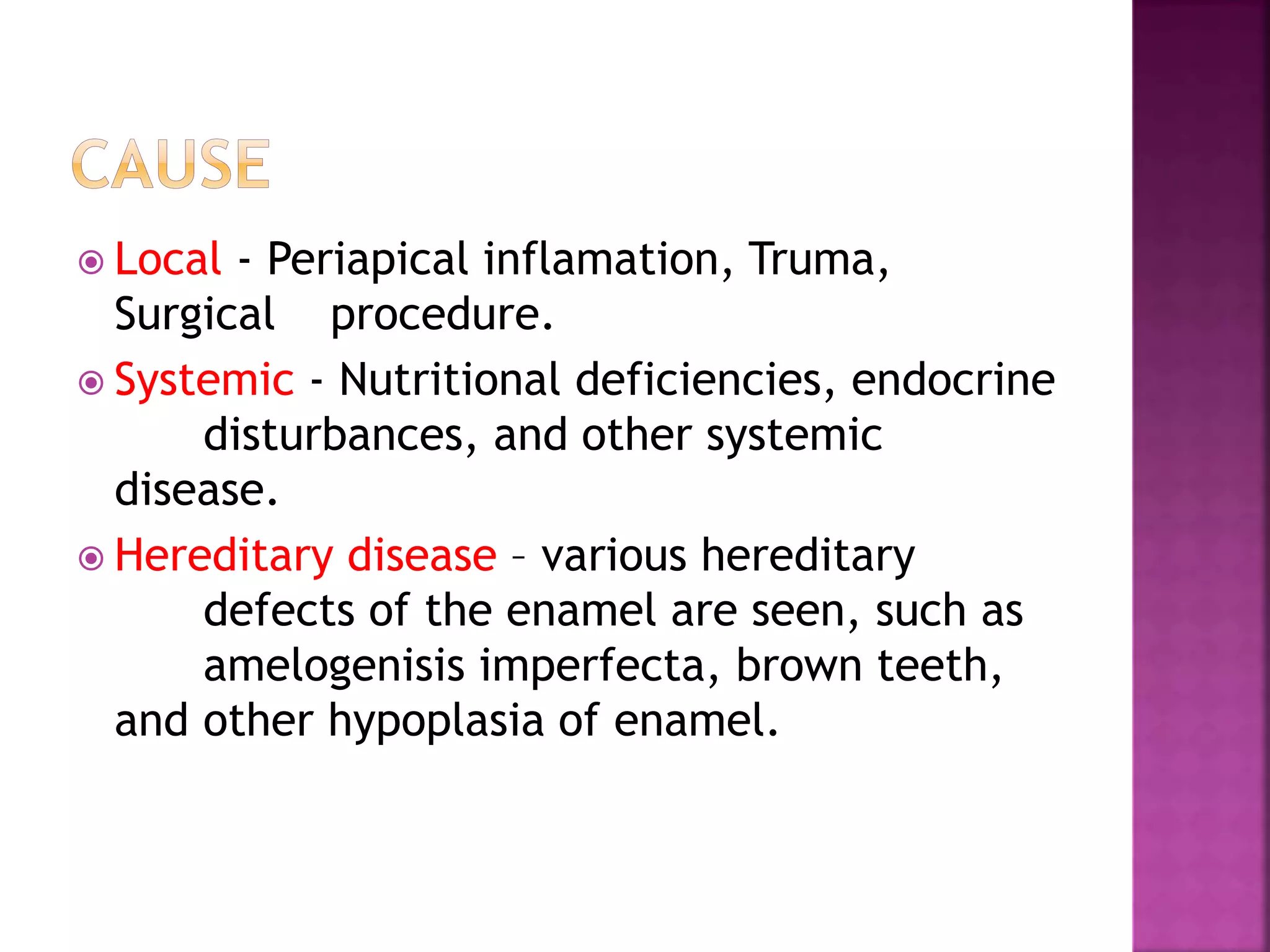 CAUSE

Local - Periapical inflamation, Truma, Surgical procedure.

Systemic - Nutritional deficiencies, endocrine disturbances, and other systemic disease.

Hereditary disease – various hereditary defects of the enamel are seen, such as amelogenisis imperfecta, brown teeth, and other hypoplasia of enamel.